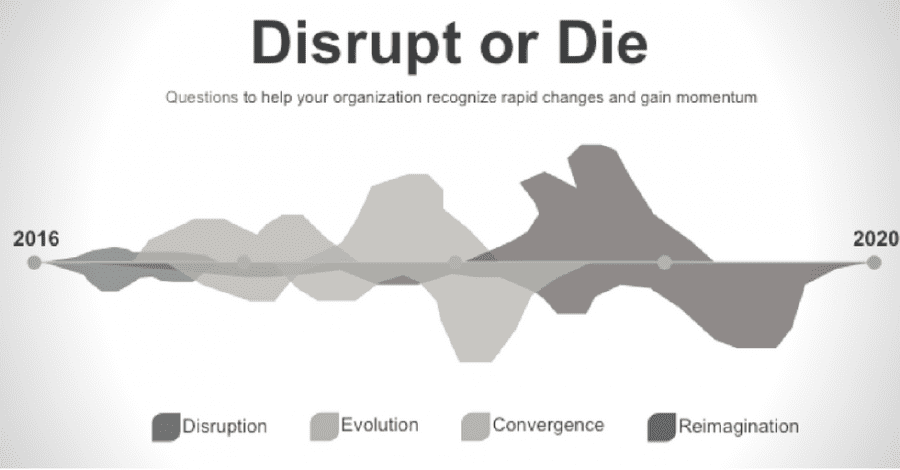 Disrupt or Die

Questions to help your organization recognize rapid changes and gain momentum

2016

2020

Disruption Evolution Convergence Reimagination